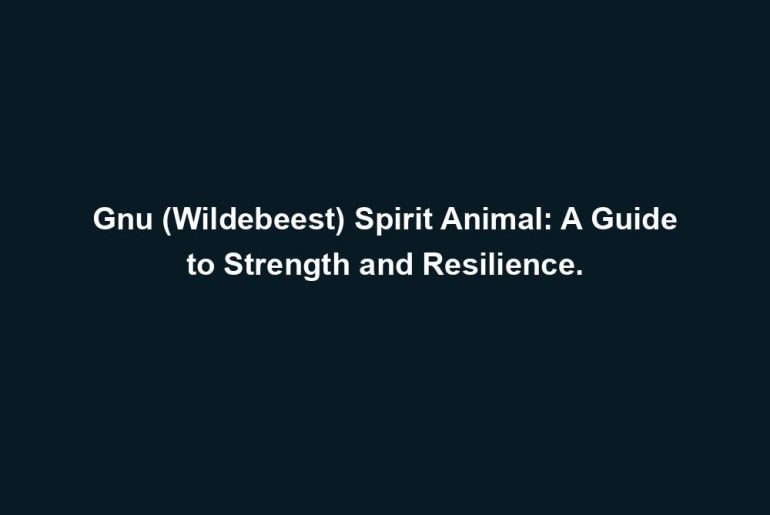 Gnu (Wildebeest) Spirit Animal: A Guide to Strength and Resilience.